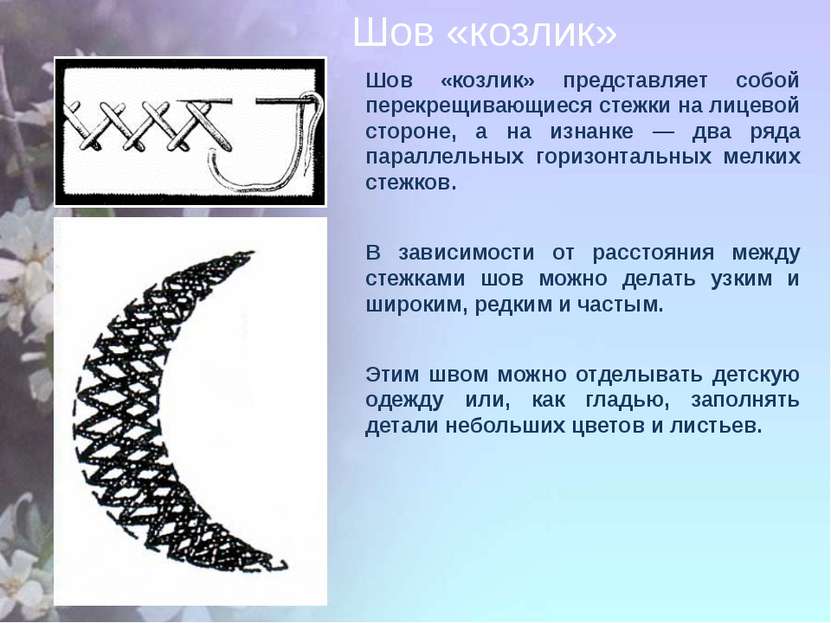 Шов «козлик»

Шов «козлик» представляет собой перекрещивающиеся стежки на лицевой стороне, а на изнанке — два ряда параллельных горизонтальных мелких стежков.

В зависимости от расстояния между стежками шов можно делать узким и широким, редким и частым.

Этим швом можно отделывать детскую одежду или, как гладью, заполнять детали небольших цветов и листьев.